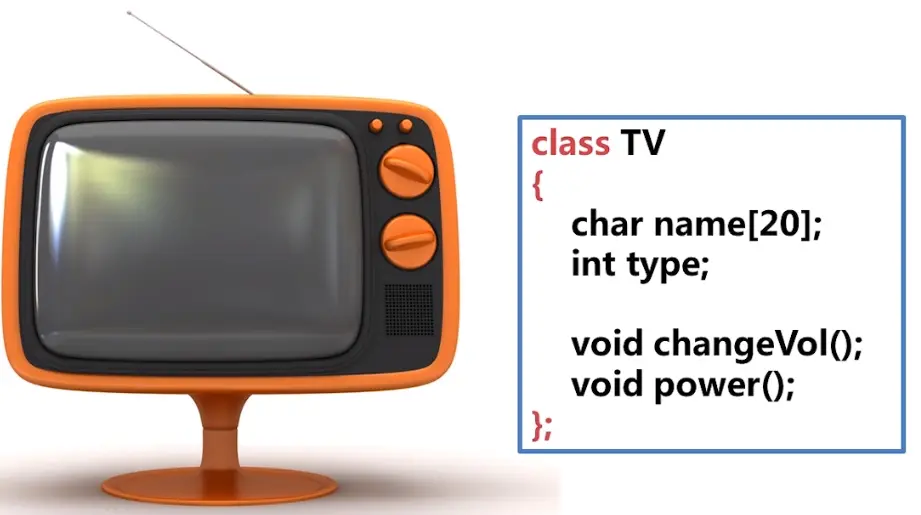 class TV
{
char name[20];
int type;

void changeVol();
void power();
};